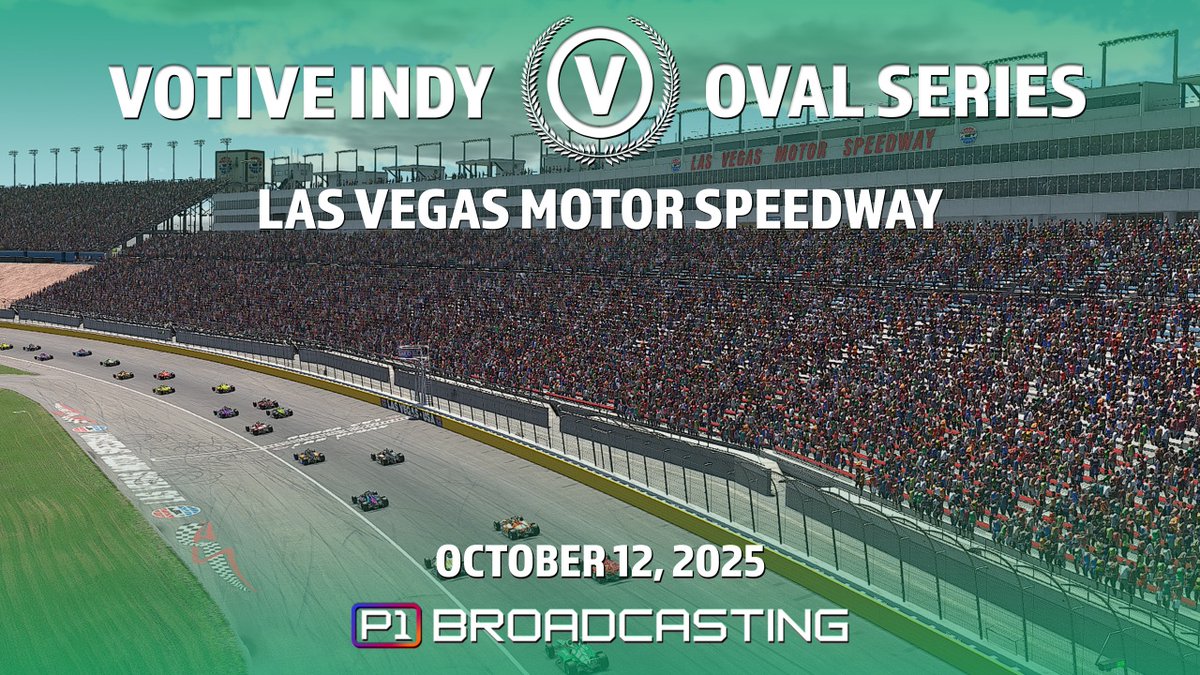 VOTIVE INDY V OVAL SERIES

LAS VEGAS MOTOR SPEEDWAY

LAS VEGAS MOTOR SPEEDWAY

OCTOBER 12, 2025

P1 BROADCASTING